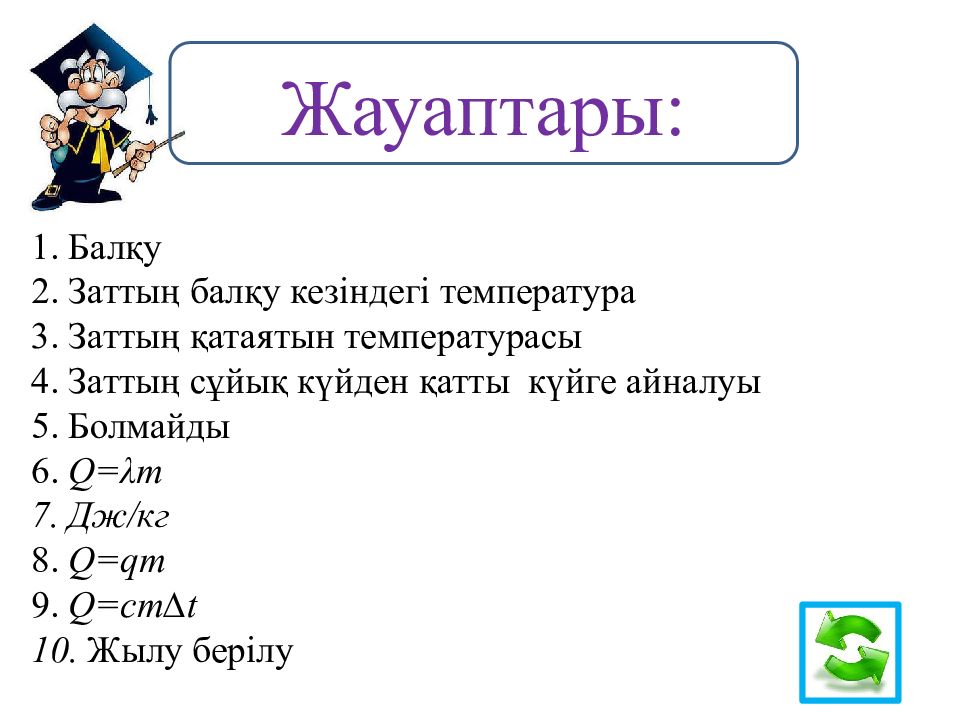 Жауаптары:

1. Балқу
2. Заттың балқу кезіндегі температура
3. Заттың қатаятын температурасы
4. Заттың сұйық күйден қатты күйге айналуы
5. Болмайды
6. $Q=\lambda m$
7. Дж/кг
8. $Q=qm$
9. $Q=cm\Delta t$
10. Жылу берілу